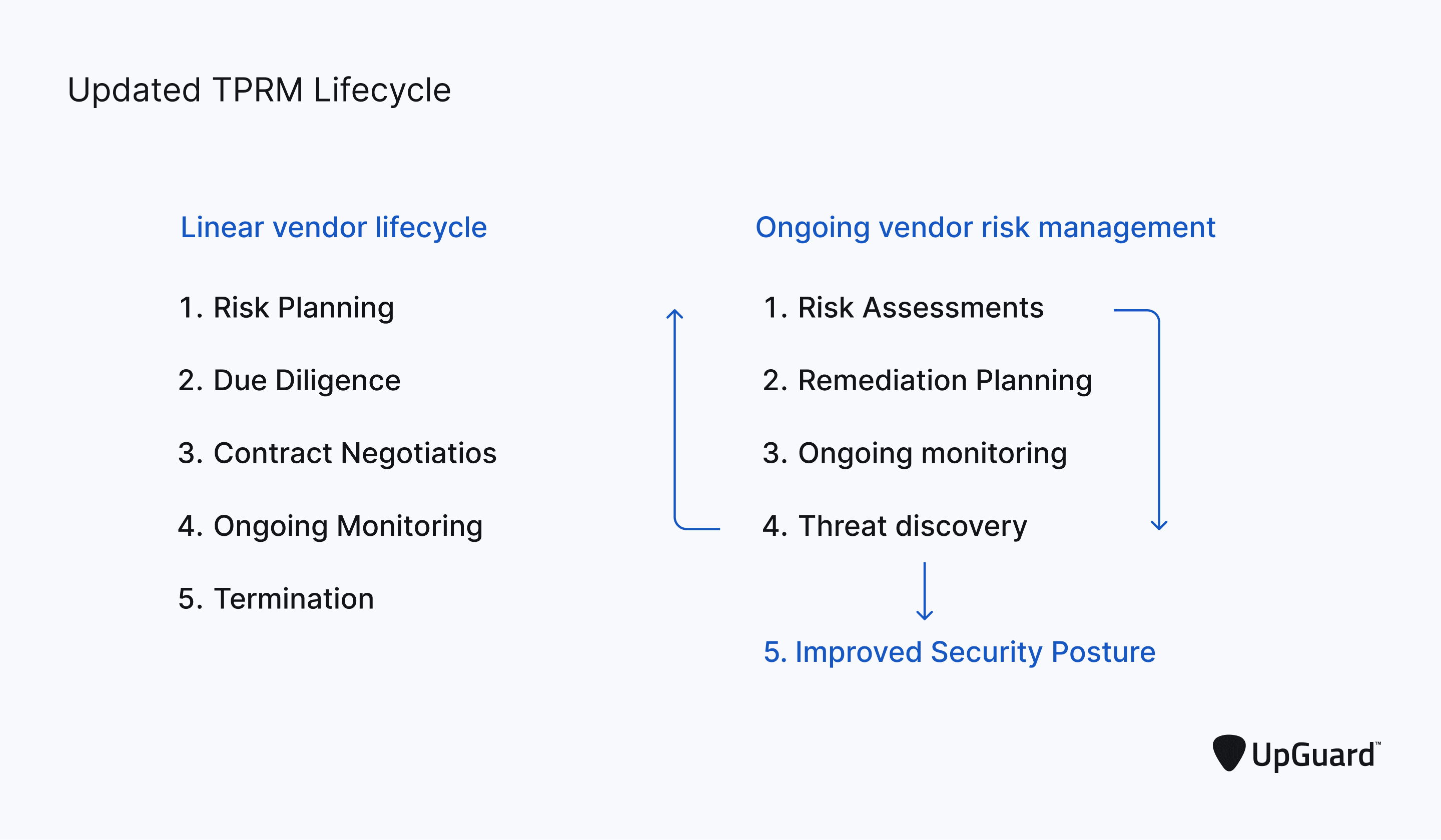 Updated TPRM Lifecycle

Linear vendor lifecycle

1. Risk Planning

2. Due Diligence

3. Contract Negotiatios

4. Ongoing Monitoring

5. Termination

Ongoing vendor risk management

1. Risk Assessments

2. Remediation Planning

3. Ongoing monitoring

4. Threat discovery

5. Improved Security Posture

UpGuard™